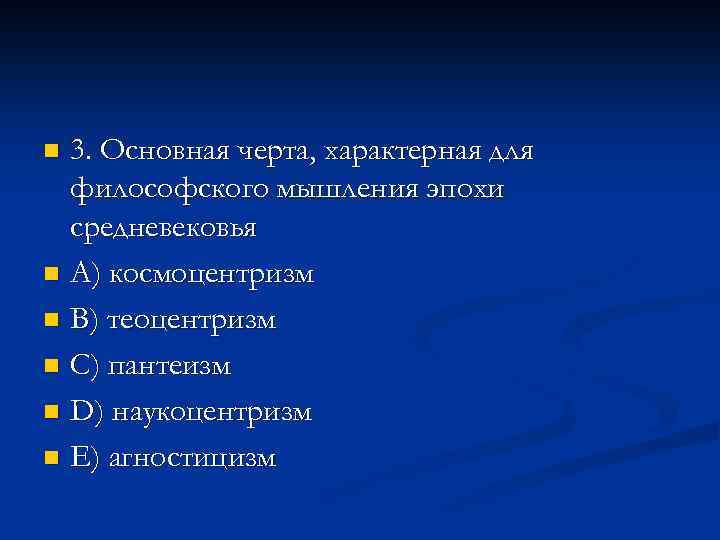 3. Основная черта, характерная для философского мышления эпохи средневековья

A) космоцентризм

B) теоцентризм

C) пантеизм

D) наукоцентризм

E) агностицизм